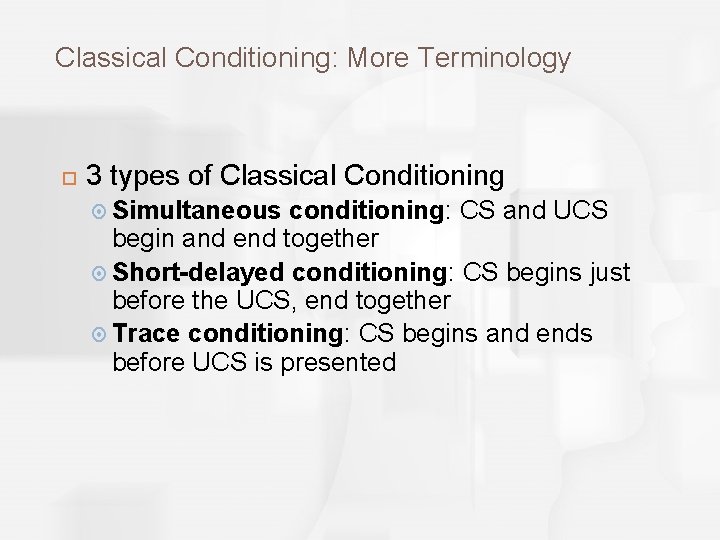 Classical Conditioning: More Terminology

3 types of Classical Conditioning

Simultaneous conditioning: CS and UCS begin and end together

Short-delayed conditioning: CS begins just before the UCS, end together

Trace conditioning: CS begins and ends before UCS is presented